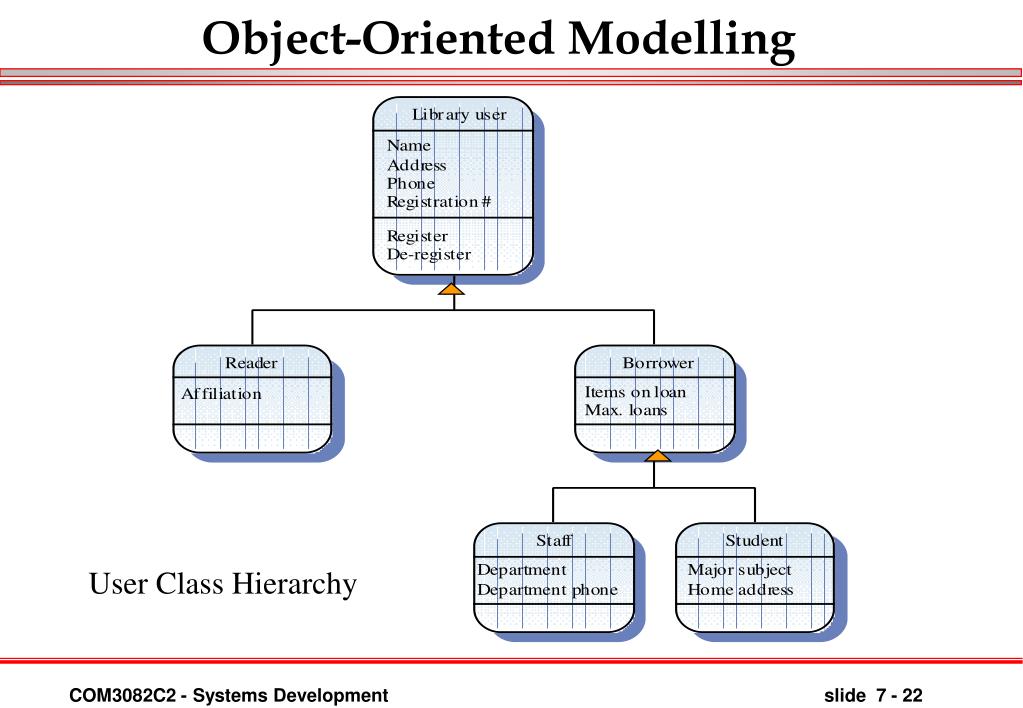 Object-Oriented Modelling

Library user
Name
Address
Phone
Registration #
Register
De-register

Reader
Affiliation

Borrower
Items on loan
Max. loans

Staff
Department
Department phone

Student
Major subject
Home address

User Class Hierarchy

COM3082C2 - Systems Development

slide 7 - 22